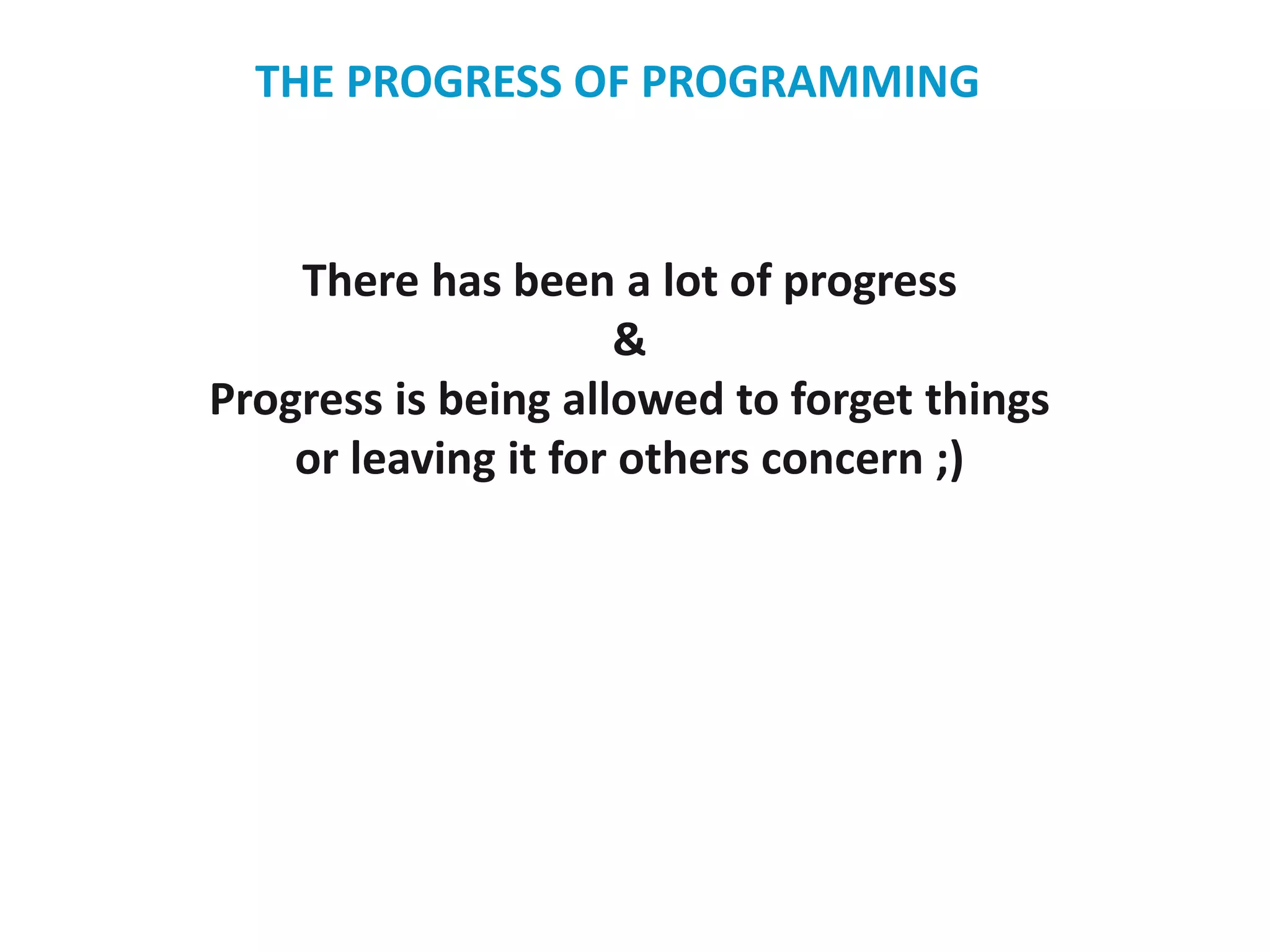 THE PROGRESS OF PROGRAMMING

There has been a lot of progress
&
Progress is being allowed to forget things or leaving it for others concern ;)